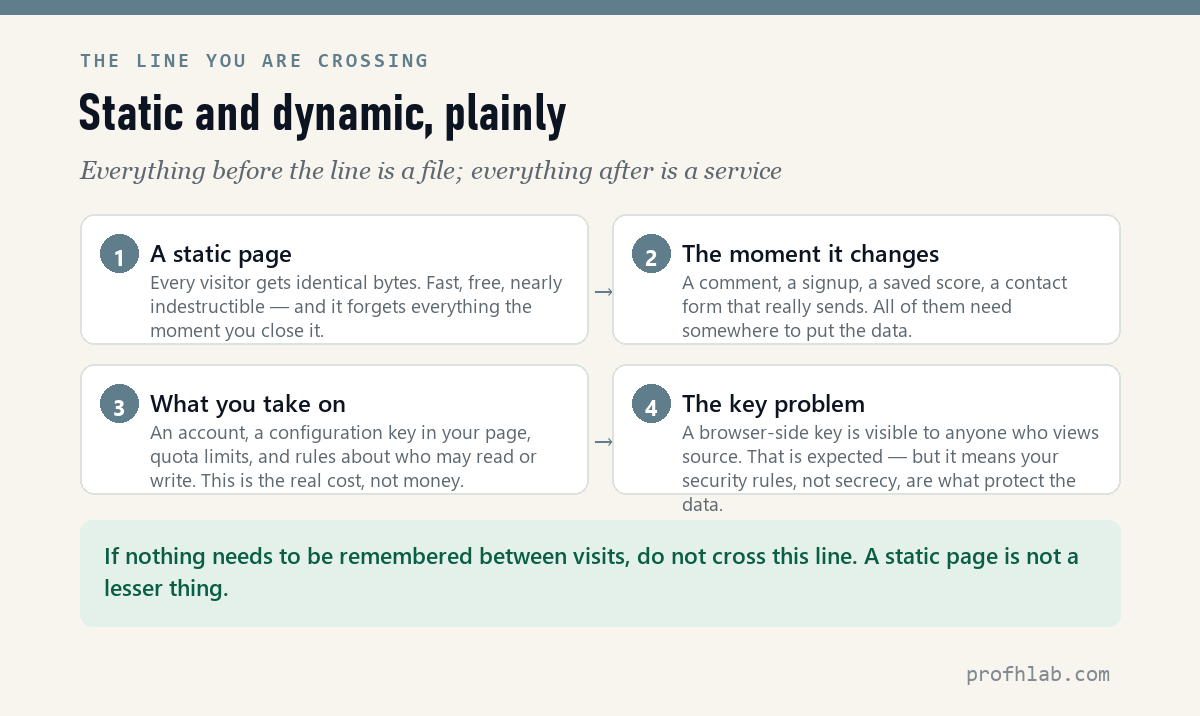 THE LINE YOU ARE CROSSING

Static and dynamic, plainly

Everything before the line is a file; everything after is a service

1 A static page
Every visitor gets identical bytes. Fast, free, nearly indestructible — and it forgets everything the moment you close it.

→

2 The moment it changes
A comment, a signup, a saved score, a contact form that really sends. All of them need somewhere to put the data.

3 What you take on
An account, a configuration key in your page, quota limits, and rules about who may read or write. This is the real cost, not money.

→

4 The key problem
A browser-side key is visible to anyone who views source. That is expected — but it means your security rules, not secrecy, are what protect the data.

If nothing needs to be remembered between visits, do not cross this line. A static page is not a lesser thing.

profhlab.com